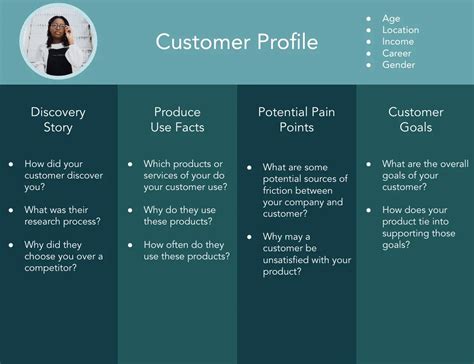 Customer Profile

- Age
- Location
- Income
- Career
- Gender

Discovery Story

- How did your customer discover you?
- What was their research process?
- Why did they choose you over a competitor?

Produce Use Facts

- Which products or services of your do your customer use?
- Why do they use these products?
- How often do they use these products?

Potential Pain Points

- What are some potential sources of friction between your company and customer?
- Why may a customer be unsatisfied with your product?

Customer Goals

- What are the overall goals of your customer?
- How does your product tie into supporting those goals?